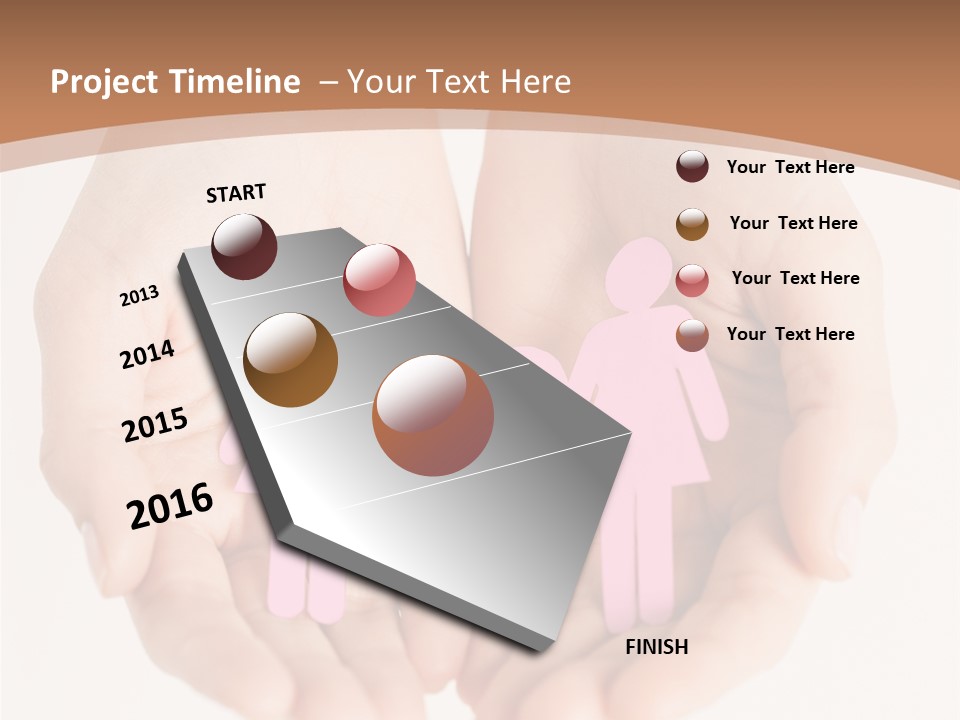 Project Timeline – Your Text Here

START

2013

2014

2015

2016

FINISH

Your Text Here

Your Text Here

Your Text Here

Your Text Here